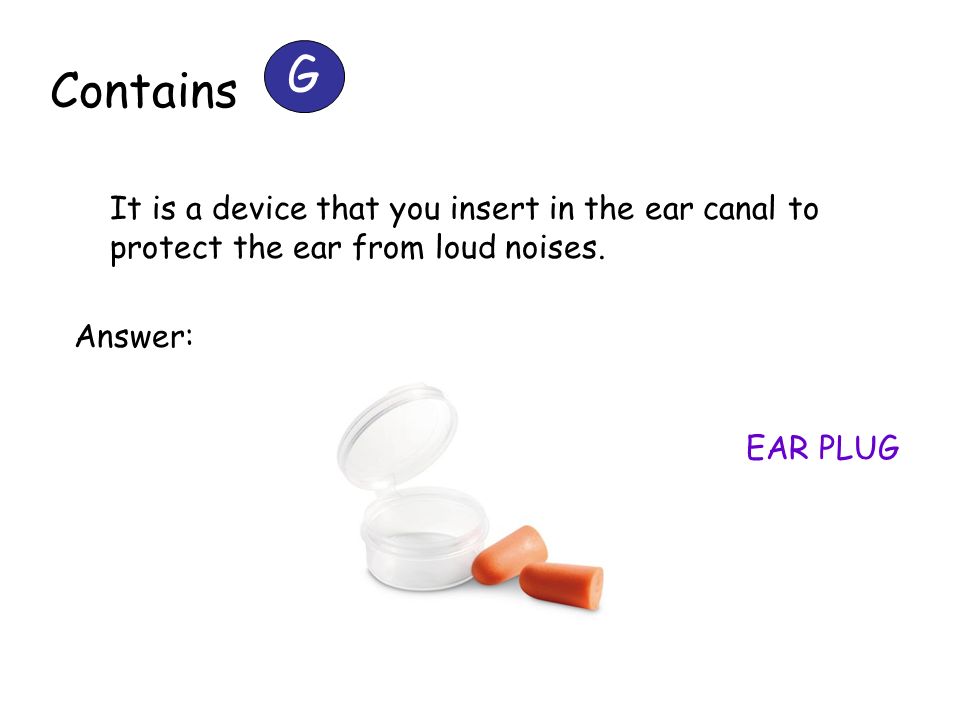 Contains G

It is a device that you insert in the ear canal to protect the ear from loud noises.

Answer:

EAR PLUG